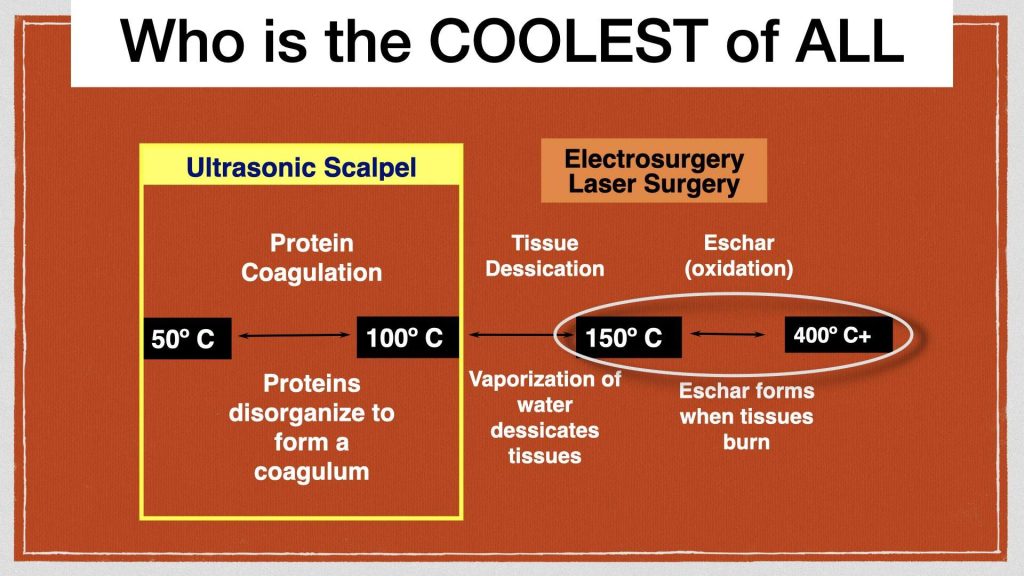 Who is the COOLEST of ALL

Ultrasonic Scalpel

Electrosurgery
Laser Surgery

Protein Coagulation

Tissue Dessication

Eschar (oxidation)

50º C

100º C

150º C

400º C+

Proteins disorganize to form a coagulum

Vaporization of water dessicates tissues

Eschar forms when tissues burn